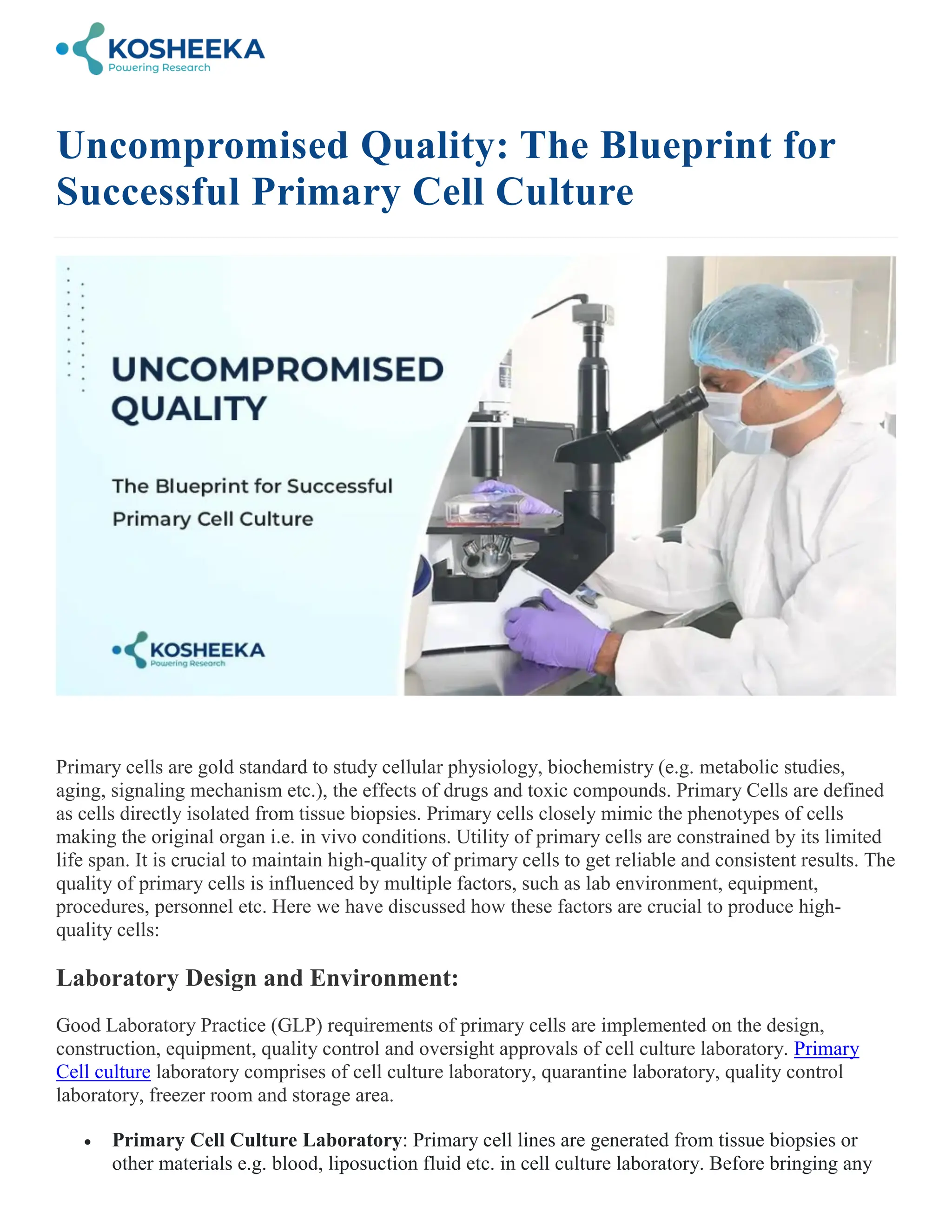 KOSHEEKA
Powering Research

Uncompromised Quality: The Blueprint for Successful Primary Cell Culture

UNCOMPROMISED QUALITY

The Blueprint for Successful Primary Cell Culture

KOSHEEKA
Powering Research

Primary cells are gold standard to study cellular physiology, biochemistry (e.g. metabolic studies, aging, signaling mechanism etc.), the effects of drugs and toxic compounds. Primary Cells are defined as cells directly isolated from tissue biopsies. Primary cells closely mimic the phenotypes of cells making the original organ i.e. in vivo conditions. Utility of primary cells are constrained by its limited life span. It is crucial to maintain high-quality of primary cells to get reliable and consistent results. The quality of primary cells is influenced by multiple factors, such as lab environment, equipment, procedures, personnel etc. Here we have discussed how these factors are crucial to produce high-quality cells:

Laboratory Design and Environment:

Good Laboratory Practice (GLP) requirements of primary cells are implemented on the design, construction, equipment, quality control and oversight approvals of cell culture laboratory. Primary Cell culture laboratory comprises of cell culture laboratory, quarantine laboratory, quality control laboratory, freezer room and storage area.

• **Primary Cell Culture Laboratory**: Primary cell lines are generated from tissue biopsies or other materials e.g. blood, liposuction fluid etc. in cell culture laboratory. Before bringing any